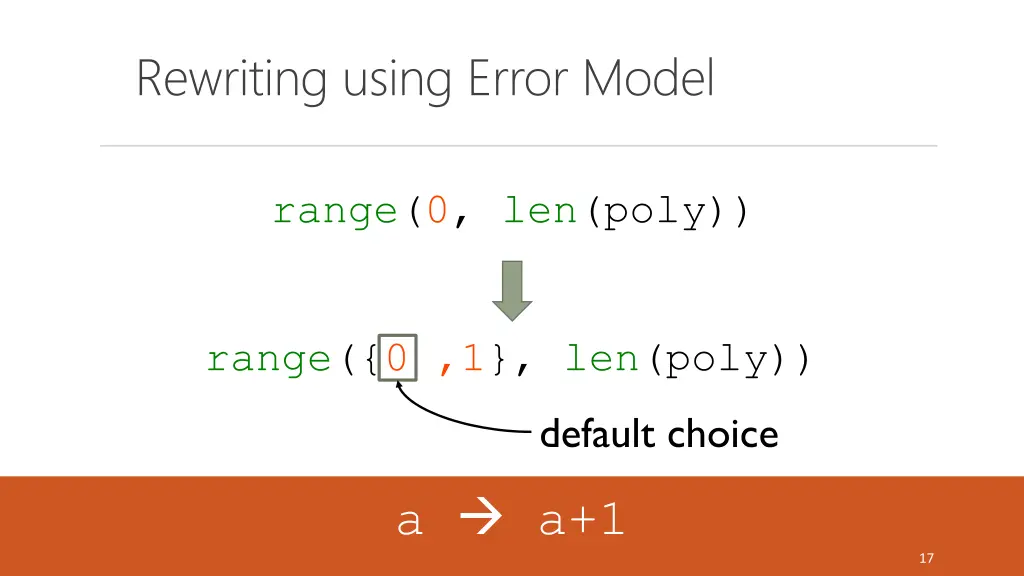 Rewriting using Error Model

range(0, len(poly))

range({0 ,1}, len(poly))

default choice

a → a+1

17